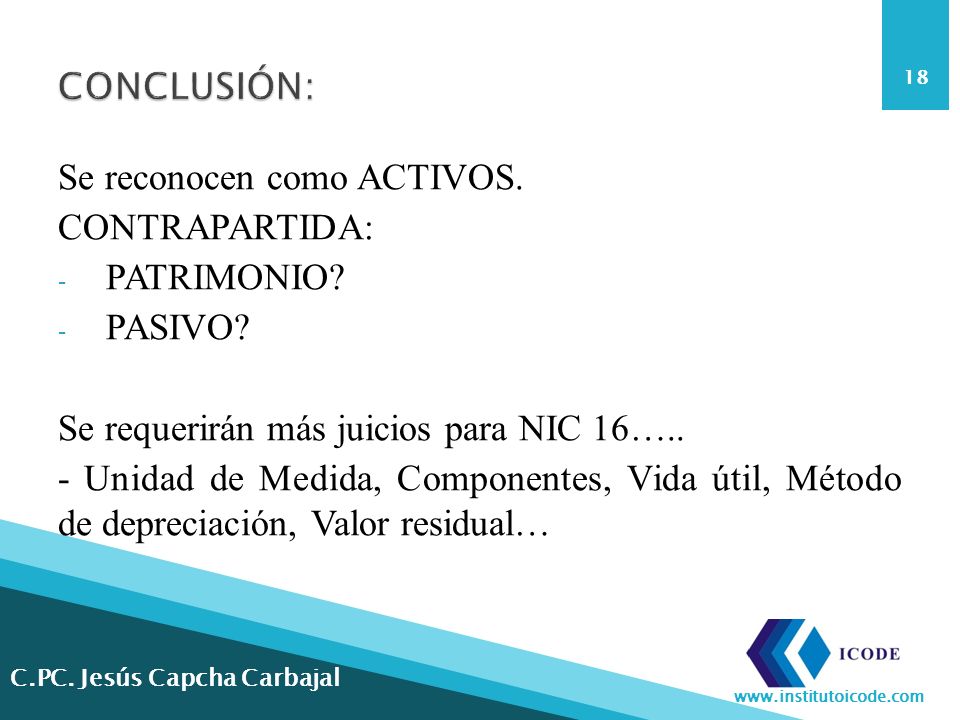 CONCLUSIÓN:

18

Se reconocen como ACTIVOS.
CONTRAPARTIDA:
- PATRIMONIO?
- PASIVO?

Se requerirán más juicios para NIC 16…..
- Unidad de Medida, Componentes, Vida útil, Método de depreciación, Valor residual…

C.PC. Jesús Capcha Carbajal

ICODE
www.institutoicode.com